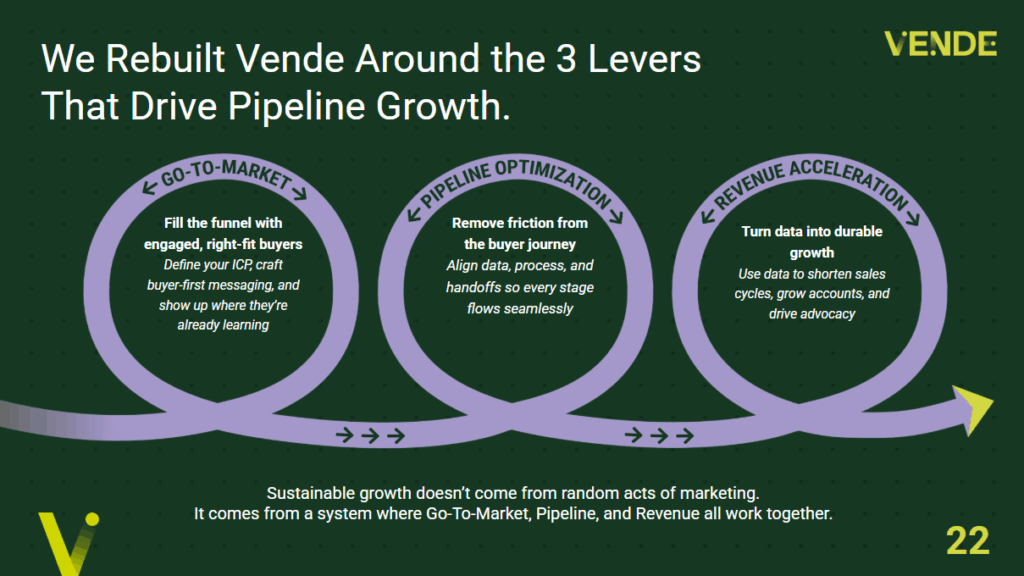 We Rebuilt Vende Around the 3 Levers That Drive Pipeline Growth.

VENDE

GO-TO-MARKET

Fill the funnel with engaged, right-fit buyers
Define your ICP, craft buyer-first messaging, and show up where they're already learning

PIPELINE OPTIMIZATION

Remove friction from the buyer journey
Align data, process, and handoffs so every stage flows seamlessly

REVENUE ACCELERATION

Turn data into durable growth
Use data to shorten sales cycles, grow accounts, and drive advocacy

Sustainable growth doesn't come from random acts of marketing.
It comes from a system where Go-To-Market, Pipeline, and Revenue all work together.

22